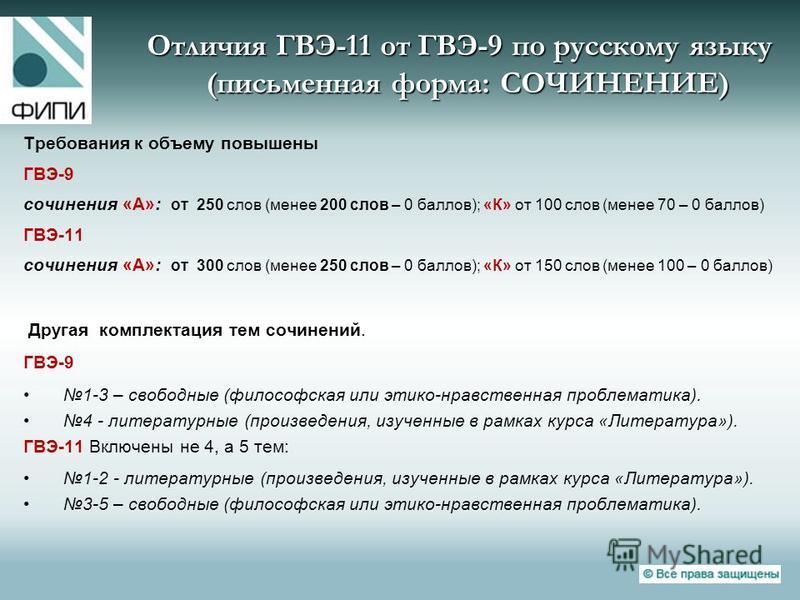 ФИПИ

Отличия ГВЭ-11 от ГВЭ-9 по русскому языку (письменная форма: СОЧИНЕНИЕ)

Требования к объему повышены

ГВЭ-9

сочинения «А»: от 250 слов (менее 200 слов – 0 баллов); «К» от 100 слов (менее 70 – 0 баллов)

ГВЭ-11

сочинения «А»: от 300 слов (менее 250 слов – 0 баллов); «К» от 150 слов (менее 100 – 0 баллов)

Другая комплектация тем сочинений.

ГВЭ-9

• №1-3 – свободные (философская или этико-нравственная проблематика).
• №4 - литературные (произведения, изученные в рамках курса «Литература»).

ГВЭ-11 Включены не 4, а 5 тем:

• №1-2 - литературные (произведения, изученные в рамках курса «Литература»).
• №3-5 – свободные (философская или этико-нравственная проблематика).

MyShared
© Все права защищены